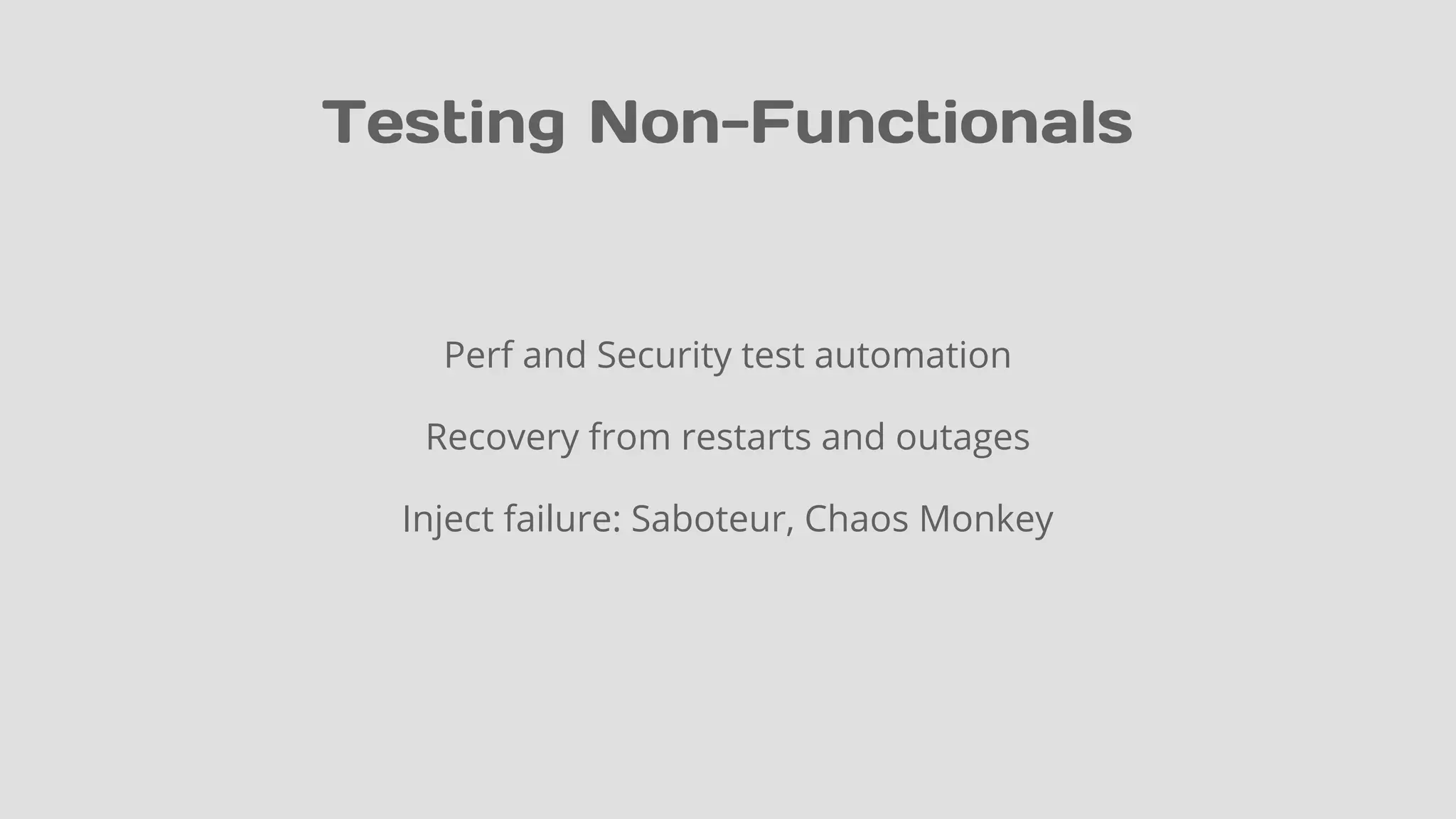 Testing Non-Functionals

Perf and Security test automation

Recovery from restarts and outages

Inject failure: Saboteur, Chaos Monkey